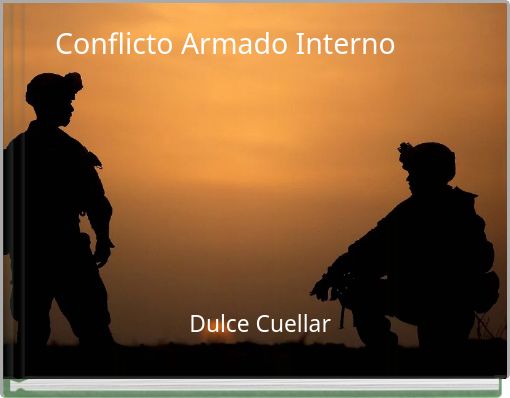 Conflicto Armado Interno

Dulce Cuellar